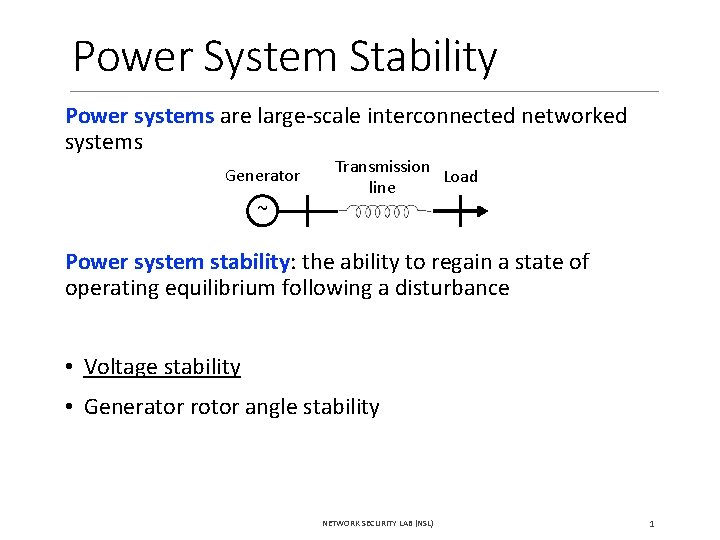 Power System Stability

Power systems are large-scale interconnected networked systems

Generator

Transmission line

Load

~

Power system stability: the ability to regain a state of operating equilibrium following a disturbance

• Voltage stability

• Generator rotor angle stability

NETWORK SECURITY LAB (NSL)

1